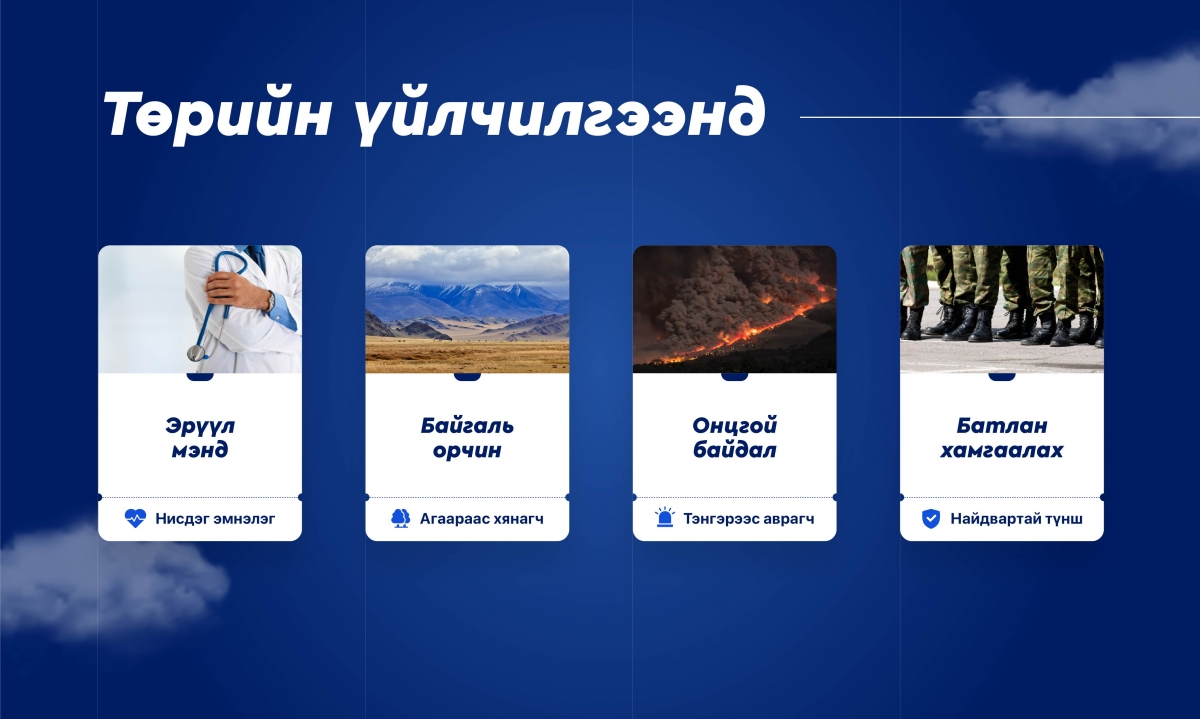 Төрийн үйлчилгээнд

Эрүүл
мэнд

Нисдэг эмнэлэг

Байгаль
орчин

Агаараас хянагч

Онцгой
байдал

Тэнгэрээс аврагч

Батлан
хамгаалах

Найдвартай түнш